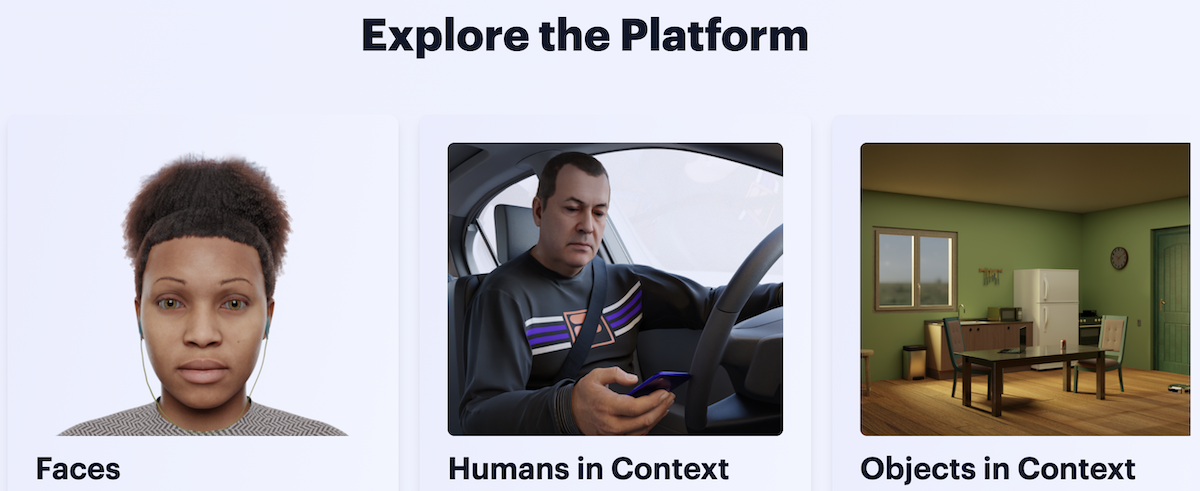 Explore the Platform

Faces

Humans in Context

Objects in Context